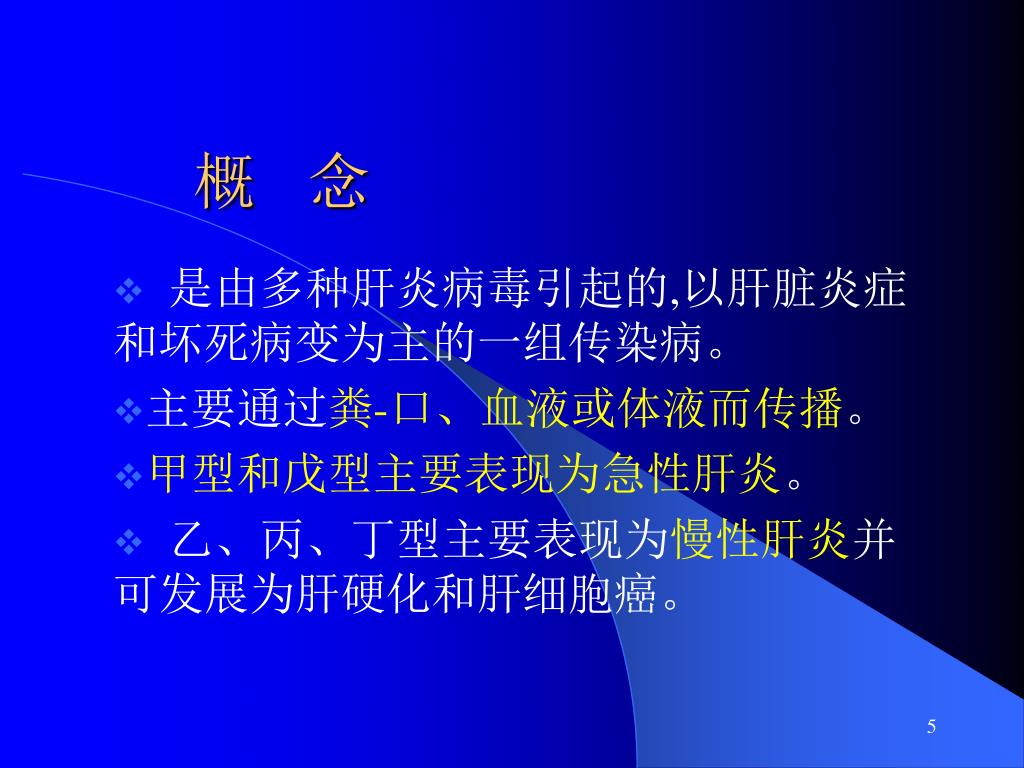 概　念

❖ 是由多种肝炎病毒引起的,以肝脏炎症和坏死病变为主的一组传染病。

❖主要通过粪-口、血液或体液而传播。

❖甲型和戊型主要表现为急性肝炎。

❖ 乙、丙、丁型主要表现为慢性肝炎并可发展为肝硬化和肝细胞癌。

5